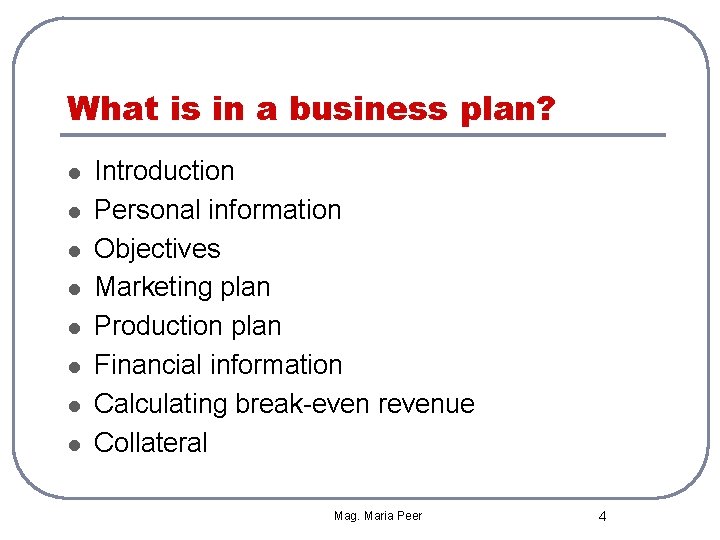 What is in a business plan?

- Introduction
- Personal information
- Objectives
- Marketing plan
- Production plan
- Financial information
- Calculating break-even revenue
- Collateral

Mag. Maria Peer

4